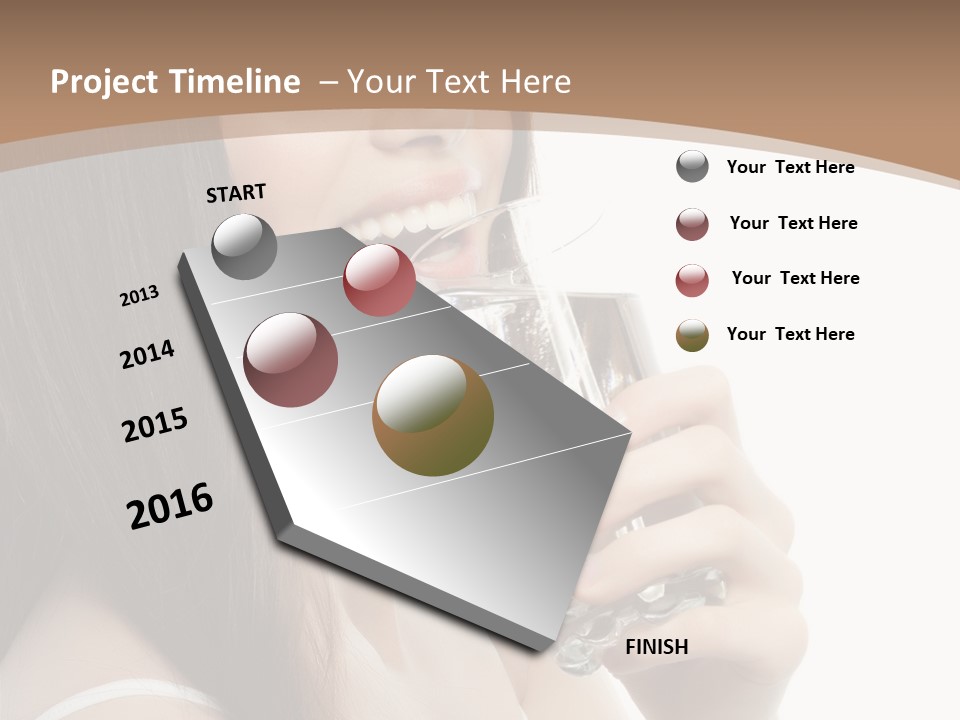 Project Timeline – Your Text Here

START

2013

2014

2015

2016

FINISH

Your Text Here

Your Text Here

Your Text Here

Your Text Here